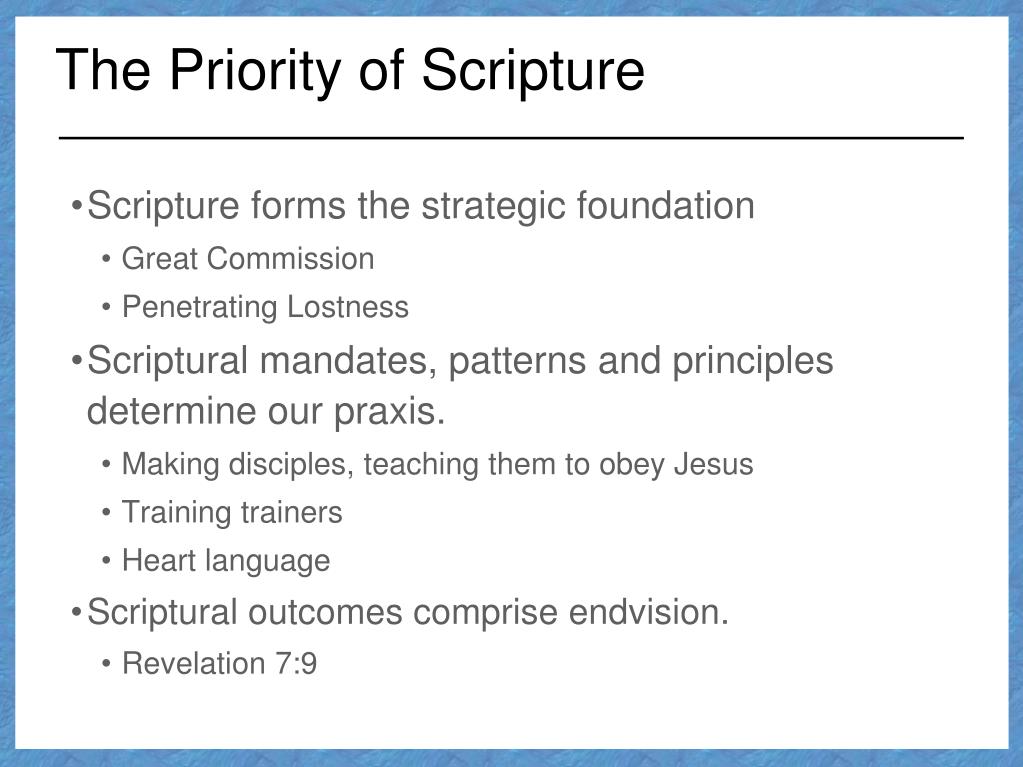 The Priority of Scripture

•Scripture forms the strategic foundation
• Great Commission
• Penetrating Lostness
•Scriptural mandates, patterns and principles determine our praxis.
• Making disciples, teaching them to obey Jesus
• Training trainers
• Heart language
•Scriptural outcomes comprise endvision.
• Revelation 7:9